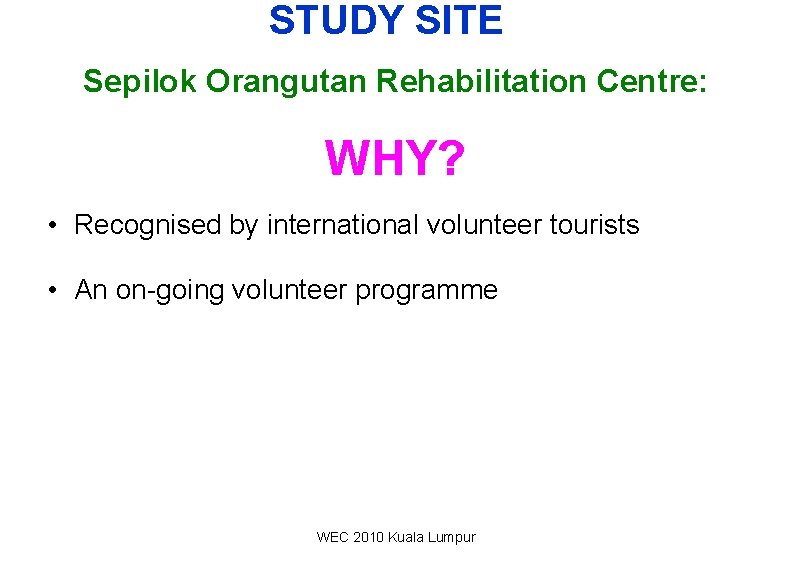 STUDY SITE

Sepilok Orangutan Rehabilitation Centre:

WHY?

• Recognised by international volunteer tourists

• An on-going volunteer programme

WEC 2010 Kuala Lumpur